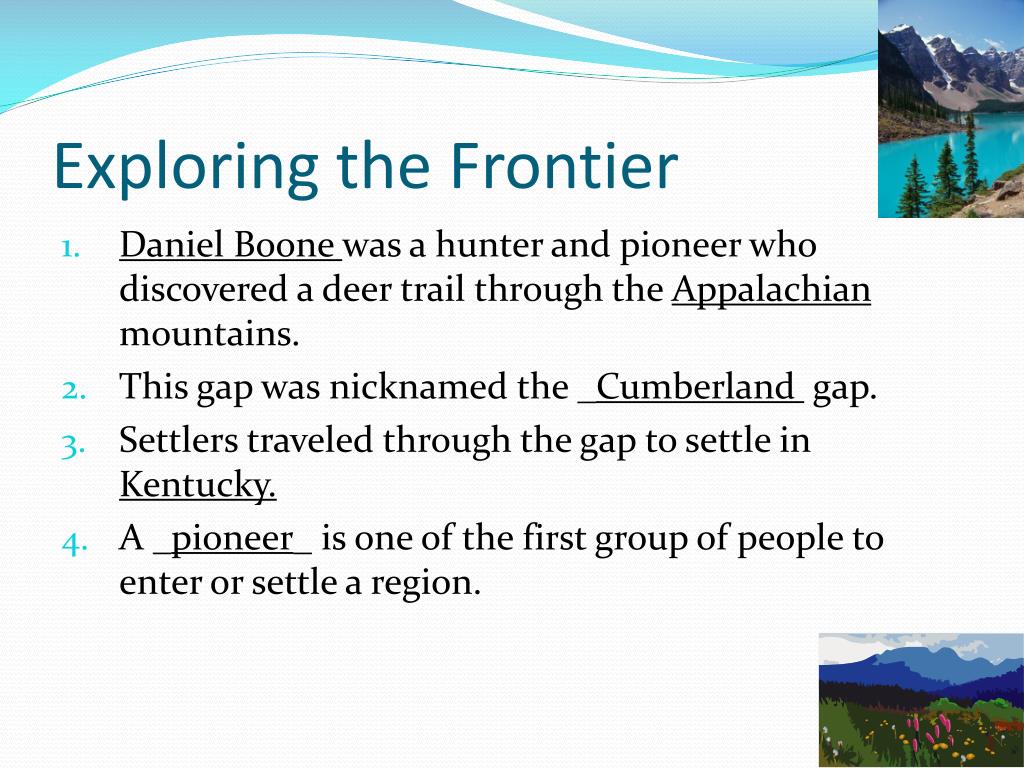 Exploring the Frontier

1. Daniel Boone was a hunter and pioneer who discovered a deer trail through the Appalachian mountains.
2. This gap was nicknamed the _Cumberland_ gap.
3. Settlers traveled through the gap to settle in Kentucky.
4. A _pioneer_ is one of the first group of people to enter or settle a region.